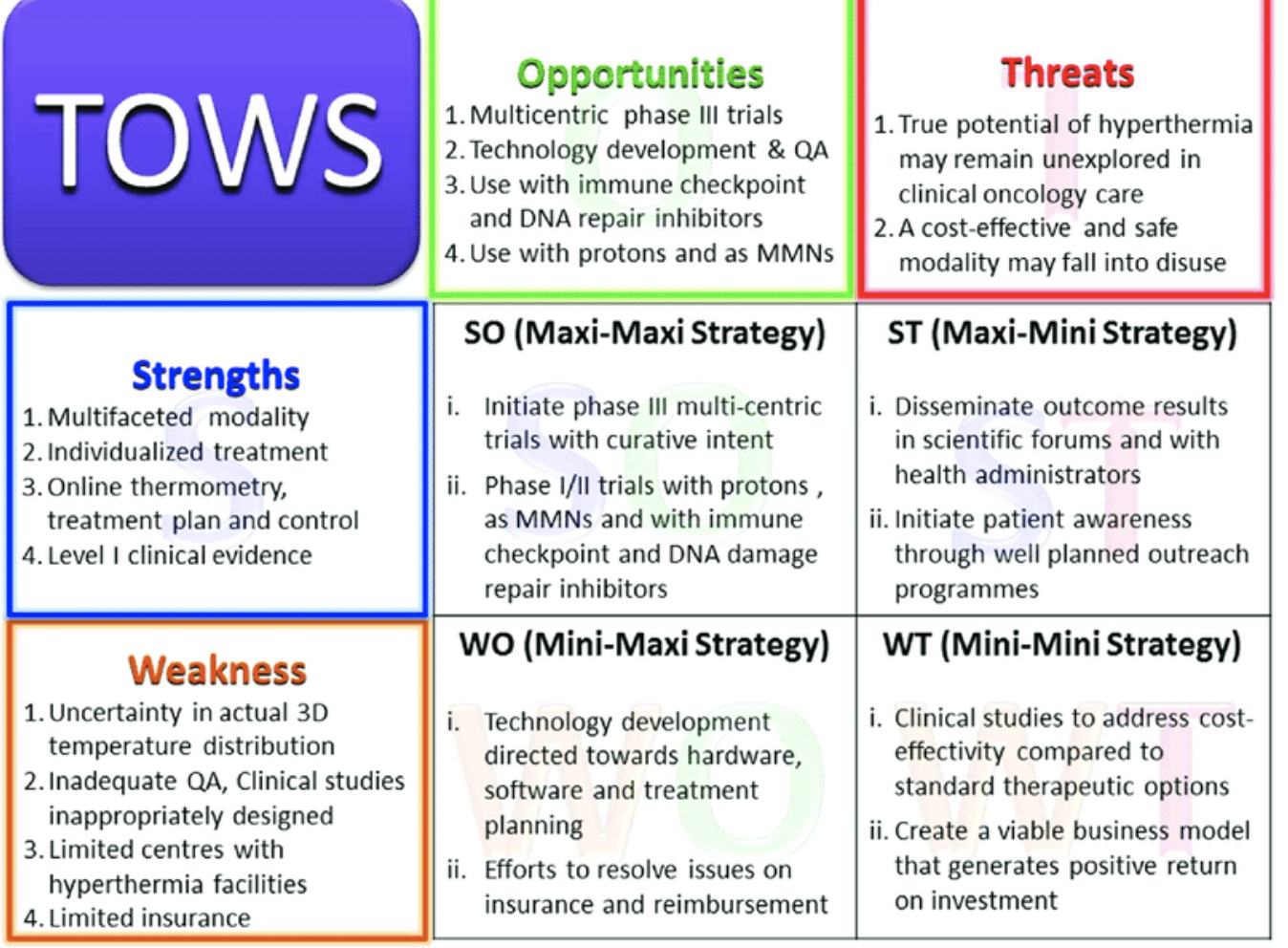 TOWS

Opportunities
1. Multicentric phase III trials
2. Technology development & QA
3. Use with immune checkpoint and DNA repair inhibitors
4. Use with protons and as MMNs

Threats
1. True potential of hyperthermia may remain unexplored in clinical oncology care
2. A cost-effective and safe modality may fall into disuse

Strengths
1. Multifaceted modality
2. Individualized treatment
3. Online thermometry, treatment plan and control
4. Level I clinical evidence

SO (Maxi-Maxi Strategy)
i. Initiate phase III multi-centric trials with curative intent
ii. Phase I/II trials with protons , as MMNs and with immune checkpoint and DNA damage repair inhibitors

ST (Maxi-Mini Strategy)
i. Disseminate outcome results in scientific forums and with health administrators
ii. Initiate patient awareness through well planned outreach programmes

Weakness
1. Uncertainty in actual 3D temperature distribution
2. Inadequate QA, Clinical studies inappropriately designed
3. Limited centres with hyperthermia facilities
4. Limited insurance

WO (Mini-Maxi Strategy)
i. Technology development directed towards hardware, software and treatment planning
ii. Efforts to resolve issues on insurance and reimbursement

WT (Mini-Mini Strategy)
i. Clinical studies to address cost-effectivity compared to standard therapeutic options
ii. Create a viable business model that generates positive return on investment